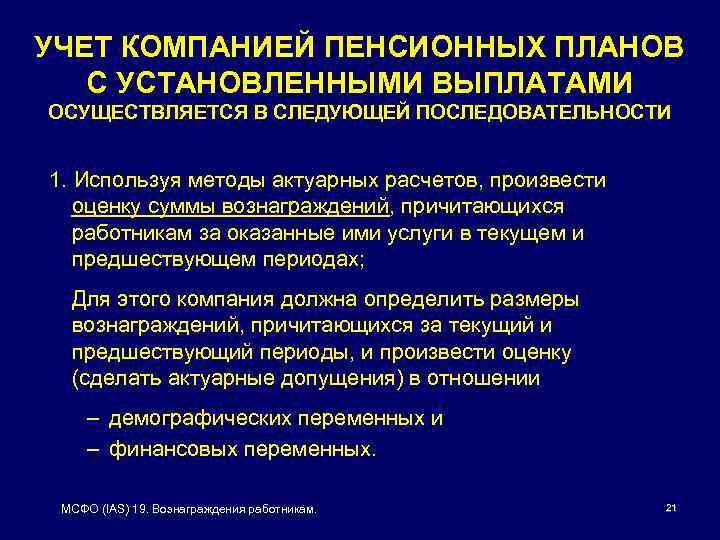 УЧЕТ КОМПАНИЕЙ ПЕНСИОННЫХ ПЛАНОВ С УСТАНОВЛЕННЫМИ ВЫПЛАТАМИ
ОСУЩЕСТВЛЯЕТСЯ В СЛЕДУЮЩЕЙ ПОСЛЕДОВАТЕЛЬНОСТИ

1. Используя методы актуарных расчетов, произвести оценку суммы вознаграждений, причитающихся работникам за оказанные ими услуги в текущем и предшествующем периодах;

Для этого компания должна определить размеры вознаграждений, причитающихся за текущий и предшествующий периоды, и произвести оценку (сделать актуарные допущения) в отношении

– демографических переменных и
– финансовых переменных.

МСФО (IAS) 19. Вознаграждения работникам.

21